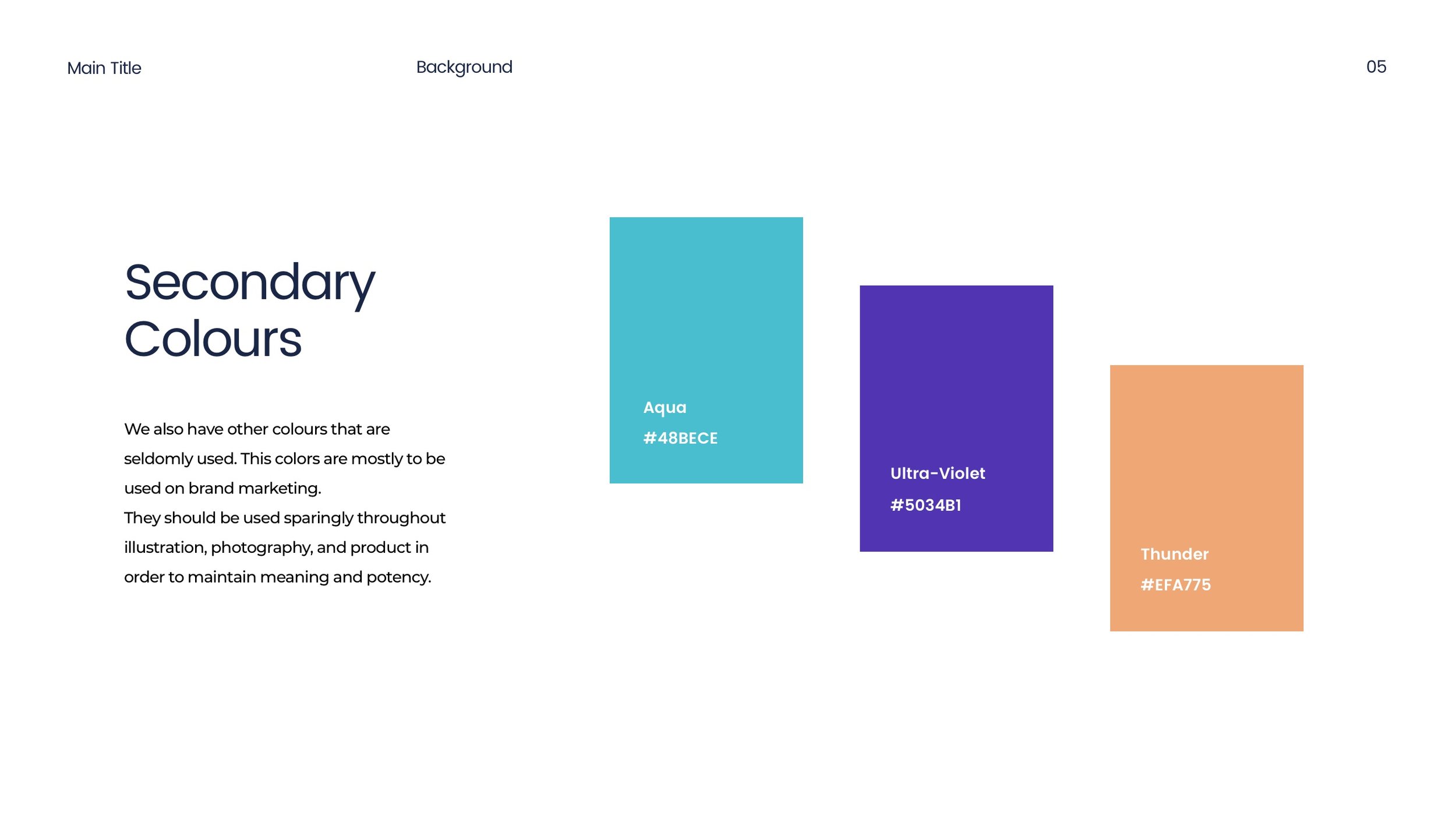 Main Title

Background

05

Secondary Colours

We also have other colours that are seldomly used. This colors are mostly to be used on brand marketing.
They should be used sparingly throughout illustration, photography, and product in order to maintain meaning and potency.

Aqua
#48BECE

Ultra-Violet
#5034B1

Thunder
#EFA775